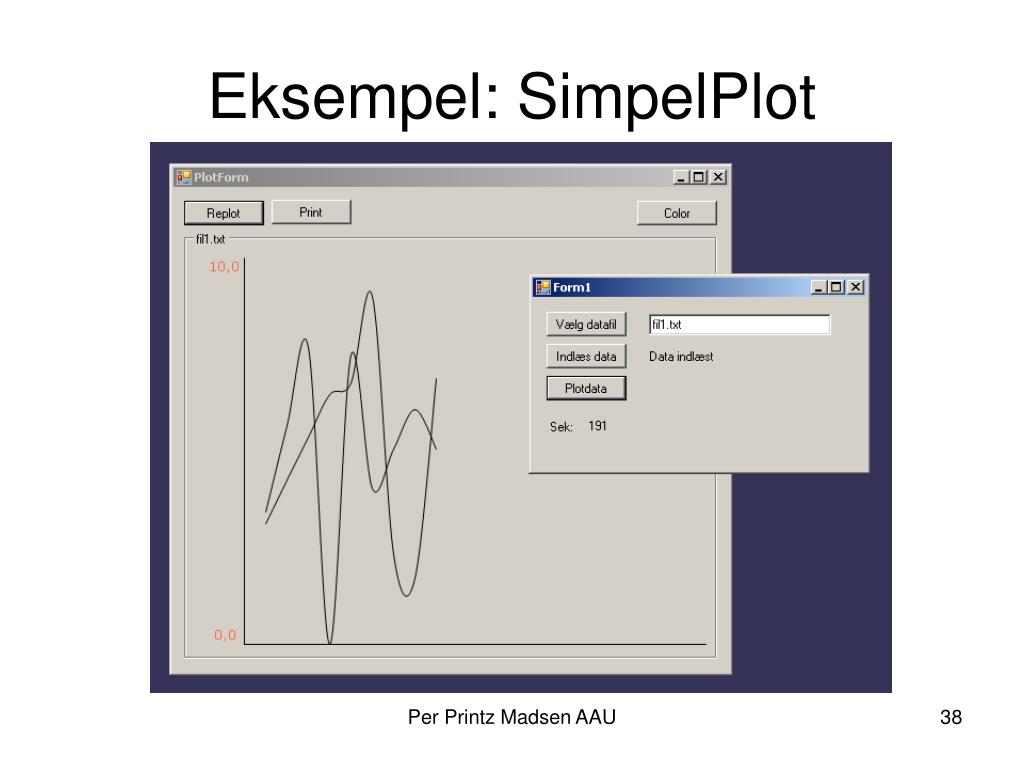 Eksempel: SimpelPlot

PlotForm

Replot
Print
Color
fil1.txt
10,0
0,0

Form1

Vælg datafil
fil1.txt
Indlæs data
Data indlæst
Plotdata
Sek: 191

Per Printz Madsen AAU
38